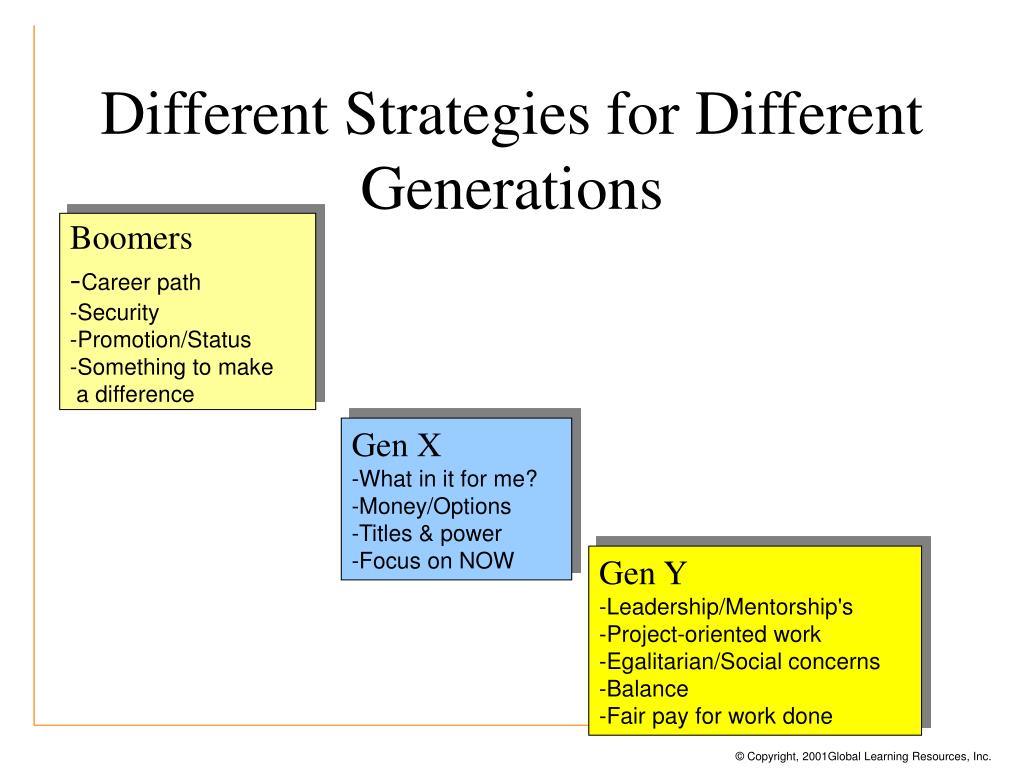 Different Strategies for Different Generations

Boomers
-Career path
-Security
-Promotion/Status
-Something to make a difference

Gen X
-What in it for me?
-Money/Options
-Titles & power
-Focus on NOW

Gen Y
-Leadership/Mentorship's
-Project-oriented work
-Egalitarian/Social concerns
-Balance
-Fair pay for work done

© Copyright, 2001Global Learning Resources, Inc.